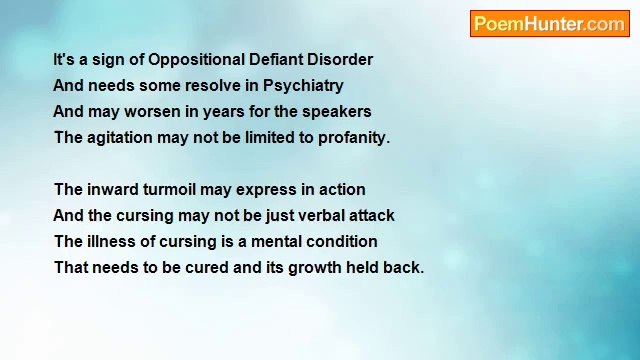 PoemHunter.com

It's a sign of Oppositional Defiant Disorder
And needs some resolve in Psychiatry
And may worsen in years for the speakers
The agitation may not be limited to profanity.

The inward turmoil may express in action
And the cursing may not be just verbal attack
The illness of cursing is a mental condition
That needs to be cured and its growth held back.